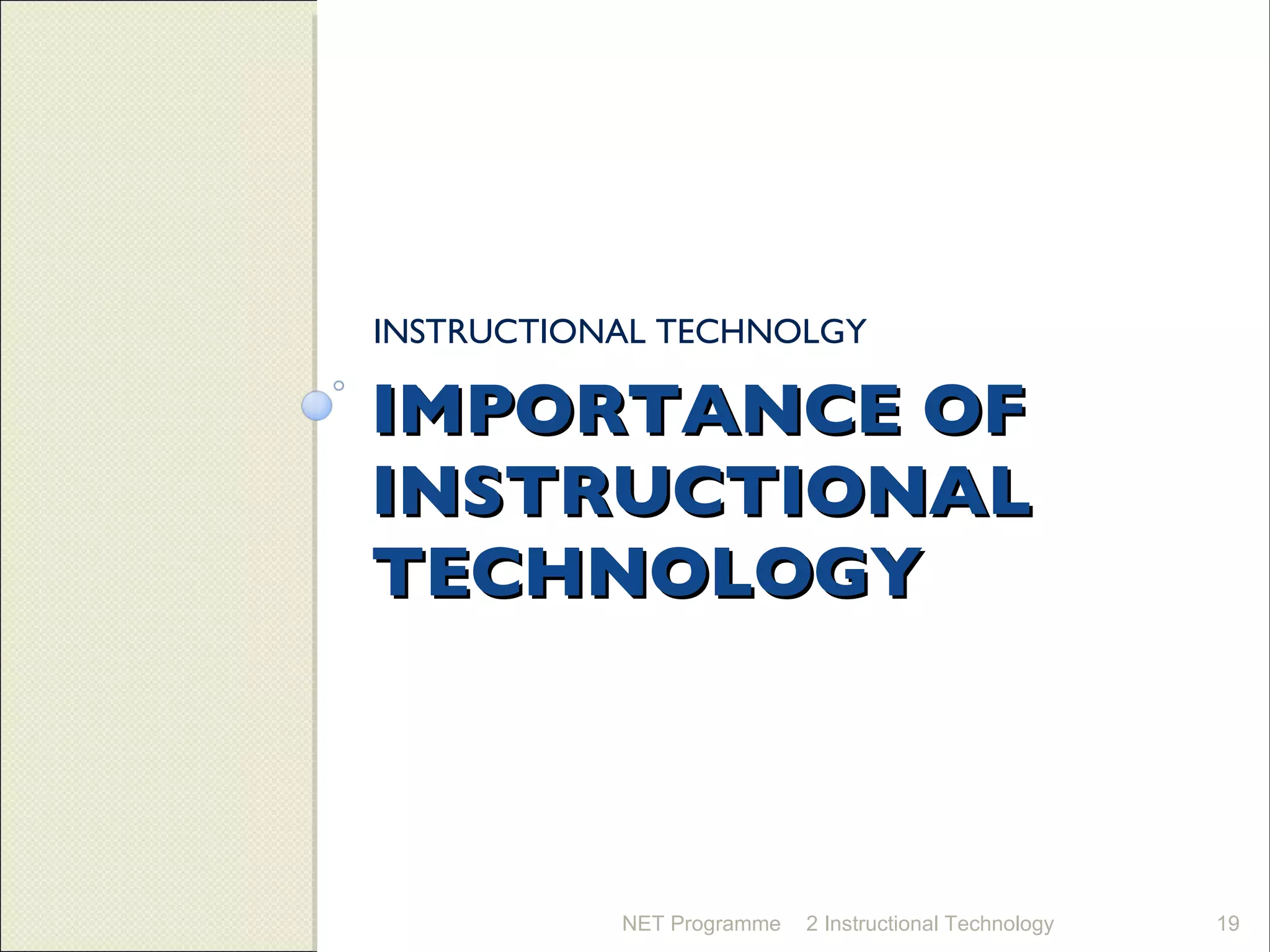 INSTRUCTIONAL TECHNOLGY

IMPORTANCE OF INSTRUCTIONAL TECHNOLOGY

NET Programme 2 Instructional Technology 19